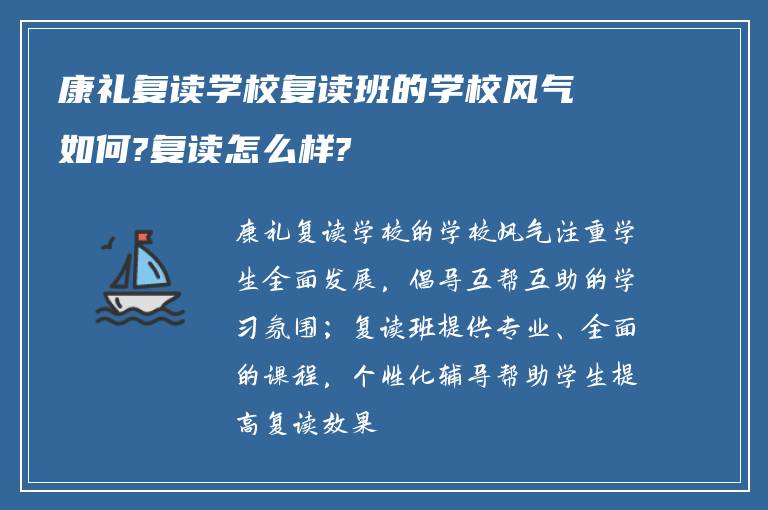 康礼复读学校复读班的学校风气如何?复读怎么样?

康礼复读学校的学校风气注重学生全面发展，倡导互帮互助的学习氛围；复读班提供专业、全面的课程，个性化辅导帮助学生提高复读效果